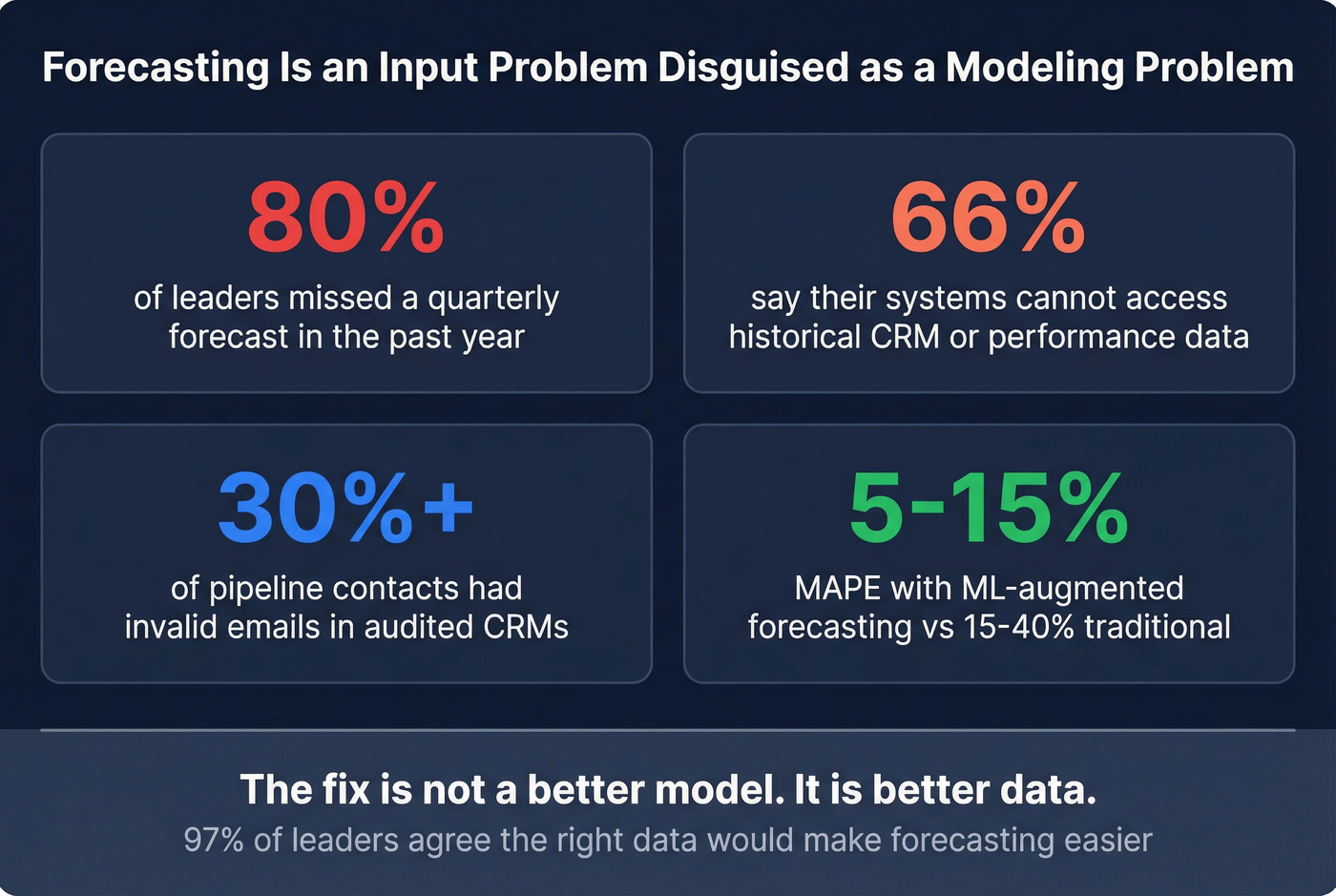 Forecasting Is an Input Problem Disguised as a Modeling Problem

80%
of leaders missed a quarterly forecast in the past year

66%
say their systems cannot access historical CRM or performance data

30%+
of pipeline contacts had invalid emails in audited CRMs

5-15%
MAPE with ML-augmented forecasting vs 15-40% traditional

The fix is not a better model. It is better data.
97% of leaders agree the right data would make forecasting easier